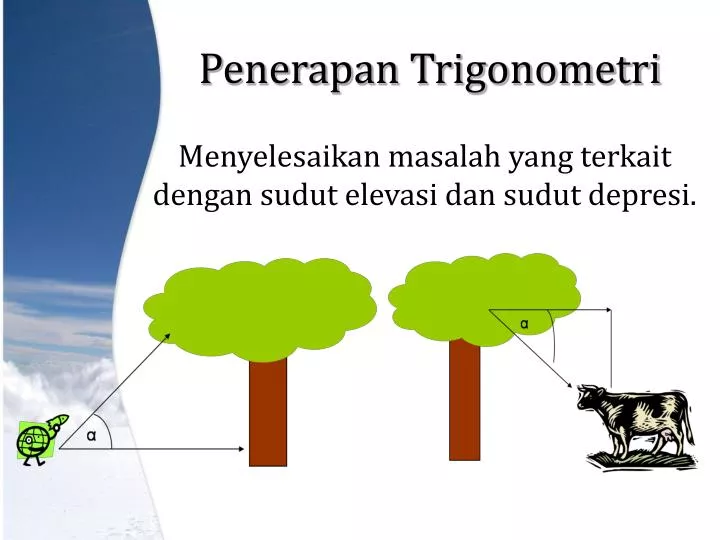 Penerapan Trigonometri

Menyelesaikan masalah yang terkait dengan sudut elevasi dan sudut depresi.

α

α